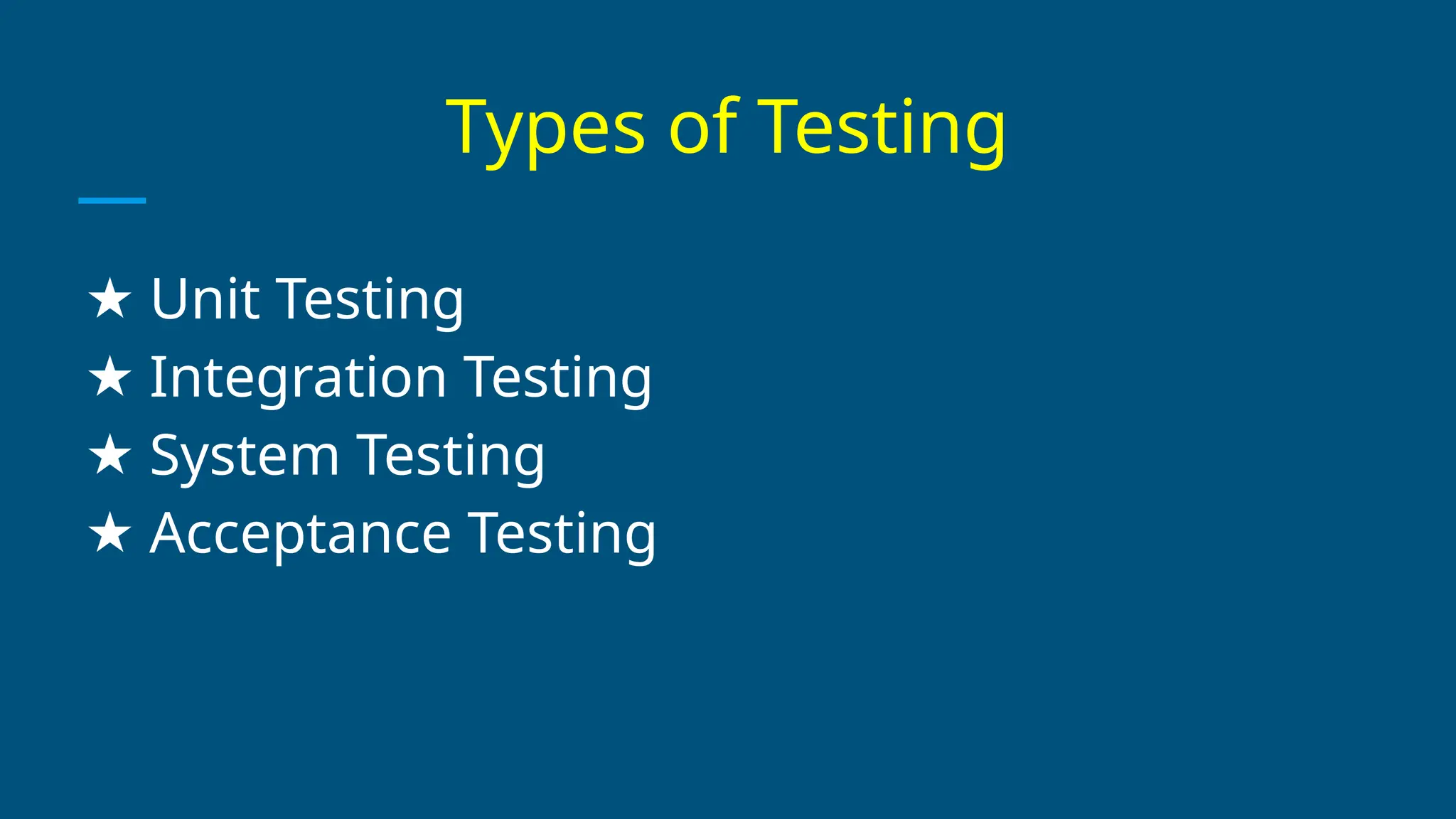 Types of Testing

★ Unit Testing
★ Integration Testing
★ System Testing
★ Acceptance Testing